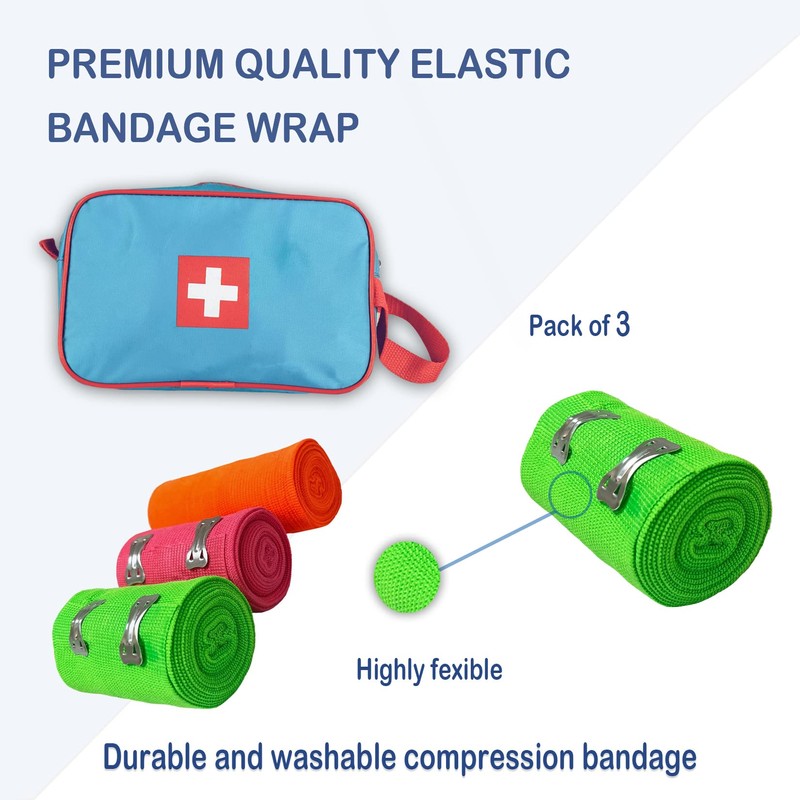 PREMIUM QUALITY ELASTIC BANDAGE WRAP

Pack of 3

Highly fexible

Durable and washable compression bandage